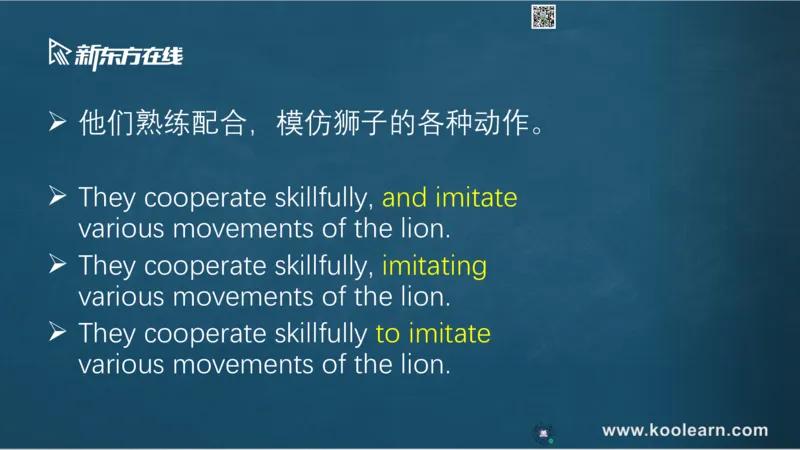 新东方在线

➢ 他们熟练配合，模仿狮子的各种动作。

➢ They cooperate skillfully, and imitate various movements of the lion.

➢ They cooperate skillfully, imitating various movements of the lion.

➢ They cooperate skillfully to imitate various movements of the lion.

www.koolearn.com